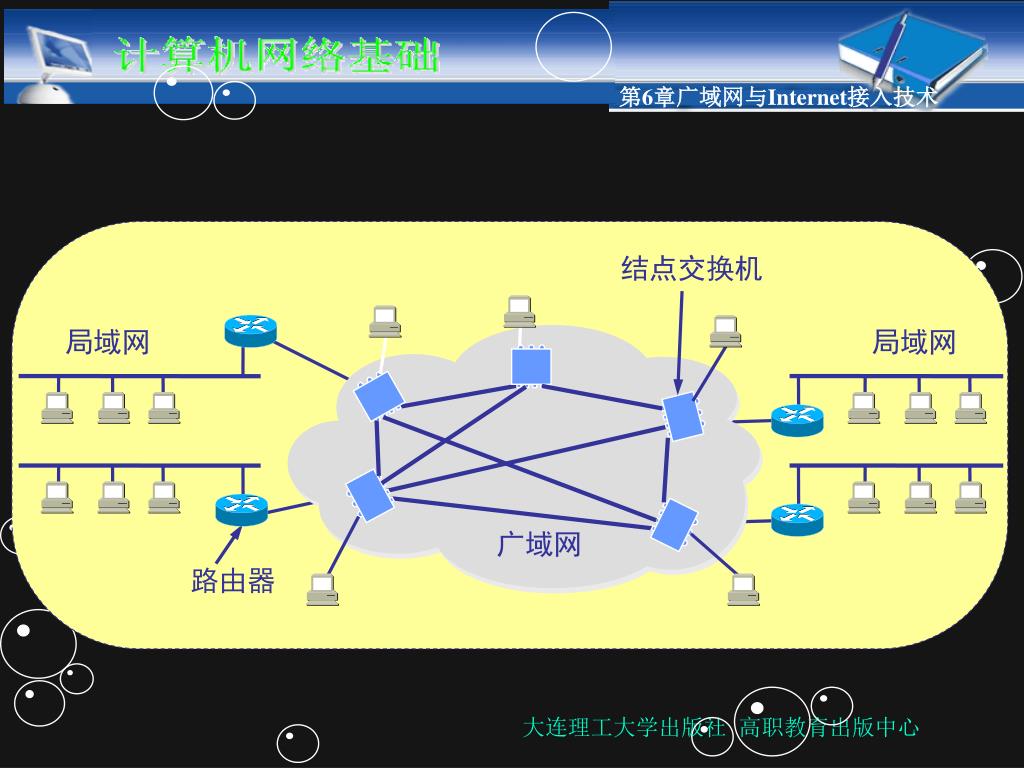 计算机网络基础

第6章广域网与Internet接入技术

结点交换机

局域网

局域网

广域网

路由器

大连理工大学出版社 高职教育出版中心